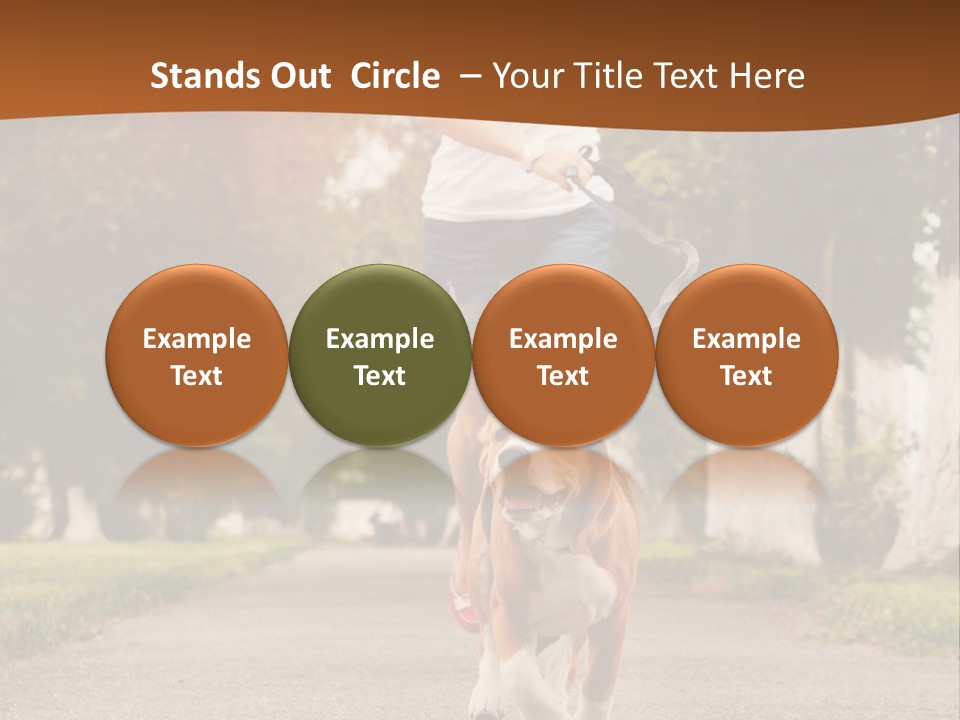 Stands Out Circle – Your Title Text Here

Example Text

Example Text

Example Text

Example Text